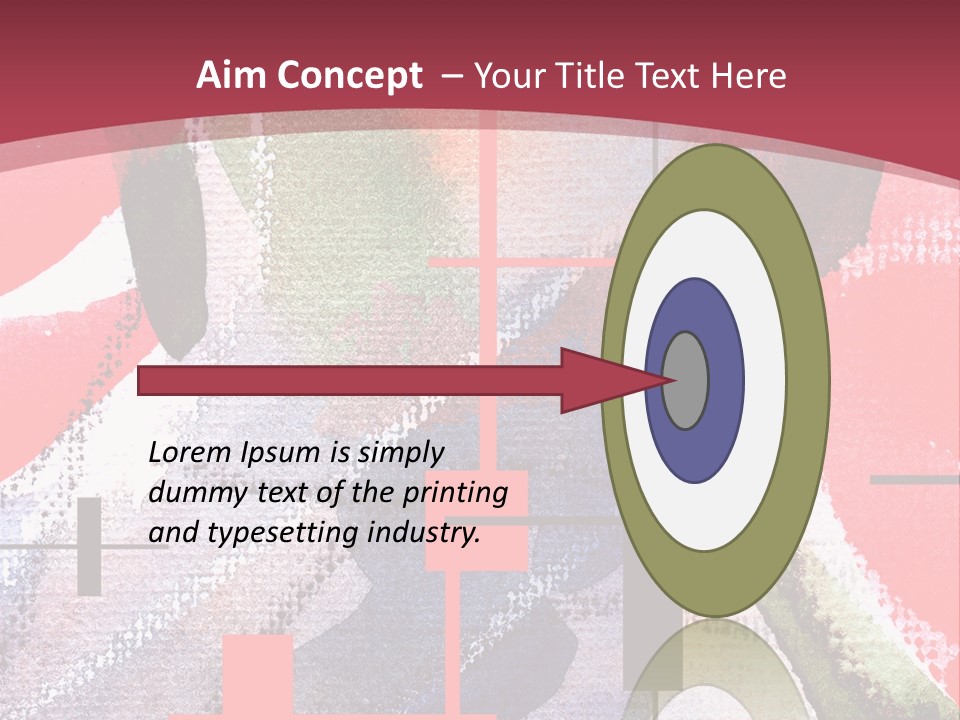 Aim Concept – Your Title Text Here

Lorem Ipsum is simply dummy text of the printing and typesetting industry.